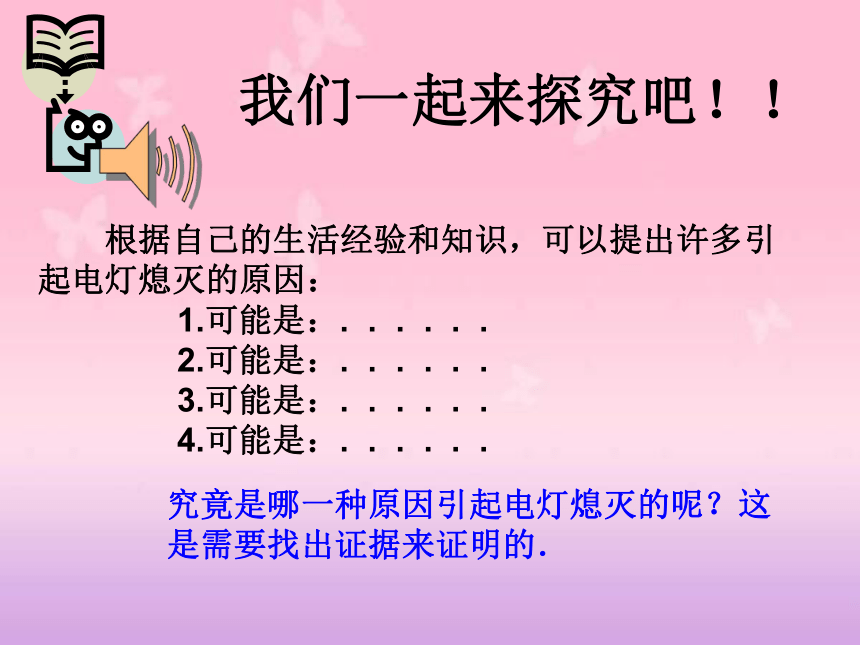 我们一起来探究吧！！

根据自己的生活经验和知识，可以提出许多引起电灯熄灭的原因：

1.可能是：. . . . . .
2.可能是：. . . . . .
3.可能是：. . . . . .
4.可能是：. . . . . .

究竟是哪一种原因引起电灯熄灭的呢？这是需要找出证据来证明的.